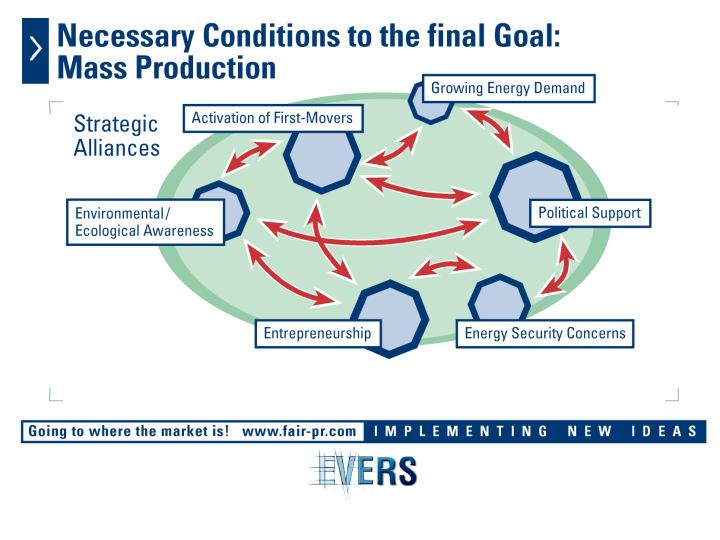 Necessary Conditions to the final Goal: Mass Production

Strategic Alliances

Activation of First-Movers

Growing Energy Demand

Environmental/ Ecological Awareness

Political Support

Entrepreneurship

Energy Security Concerns

Going to where the market is! www.fair-pr.com IMPLEMENTING NEW IDEAS

EVERS